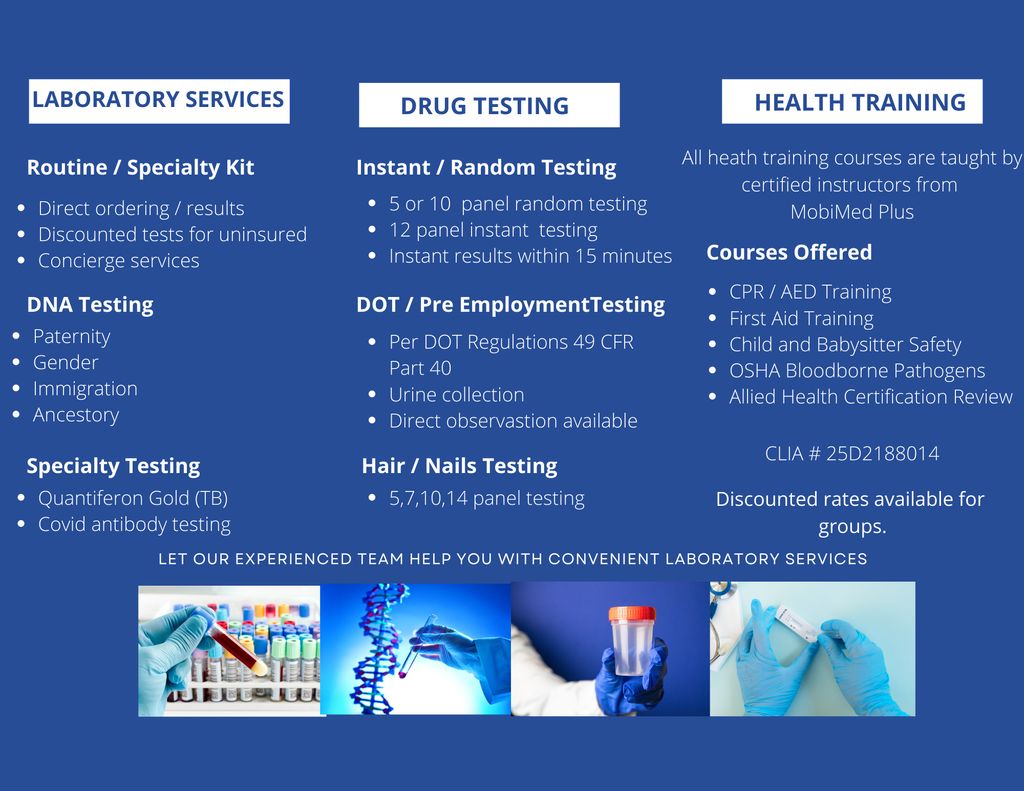 LABORATORY SERVICES

Routine / Specialty Kit

- Direct ordering / results
- Discounted tests for uninsured
- Concierge services

DNA Testing

- Paternity
- Gender
- Immigration
- Ancestory

Specialty Testing

- Quantiferon Gold (TB)
- Covid antibody testing

DRUG TESTING

Instant / Random Testing

- 5 or 10 panel random testing
- 12 panel instant testing
- Instant results within 15 minutes

DOT / Pre EmploymentTesting

- Per DOT Regulations 49 CFR Part 40
- Urine collection
- Direct observastion available

Hair / Nails Testing

- 5,7,10,14 panel testing

HEALTH TRAINING

All heath training courses are taught by certified instructors from MobiMed Plus

Courses Offered

- CPR / AED Training
- First Aid Training
- Child and Babysitter Safety
- OSHA Bloodborne Pathogens
- Allied Health Certification Review

CLIA # 25D2188014

Discounted rates available for groups.

LET OUR EXPERIENCED TEAM HELP YOU WITH CONVENIENT LABORATORY SERVICES